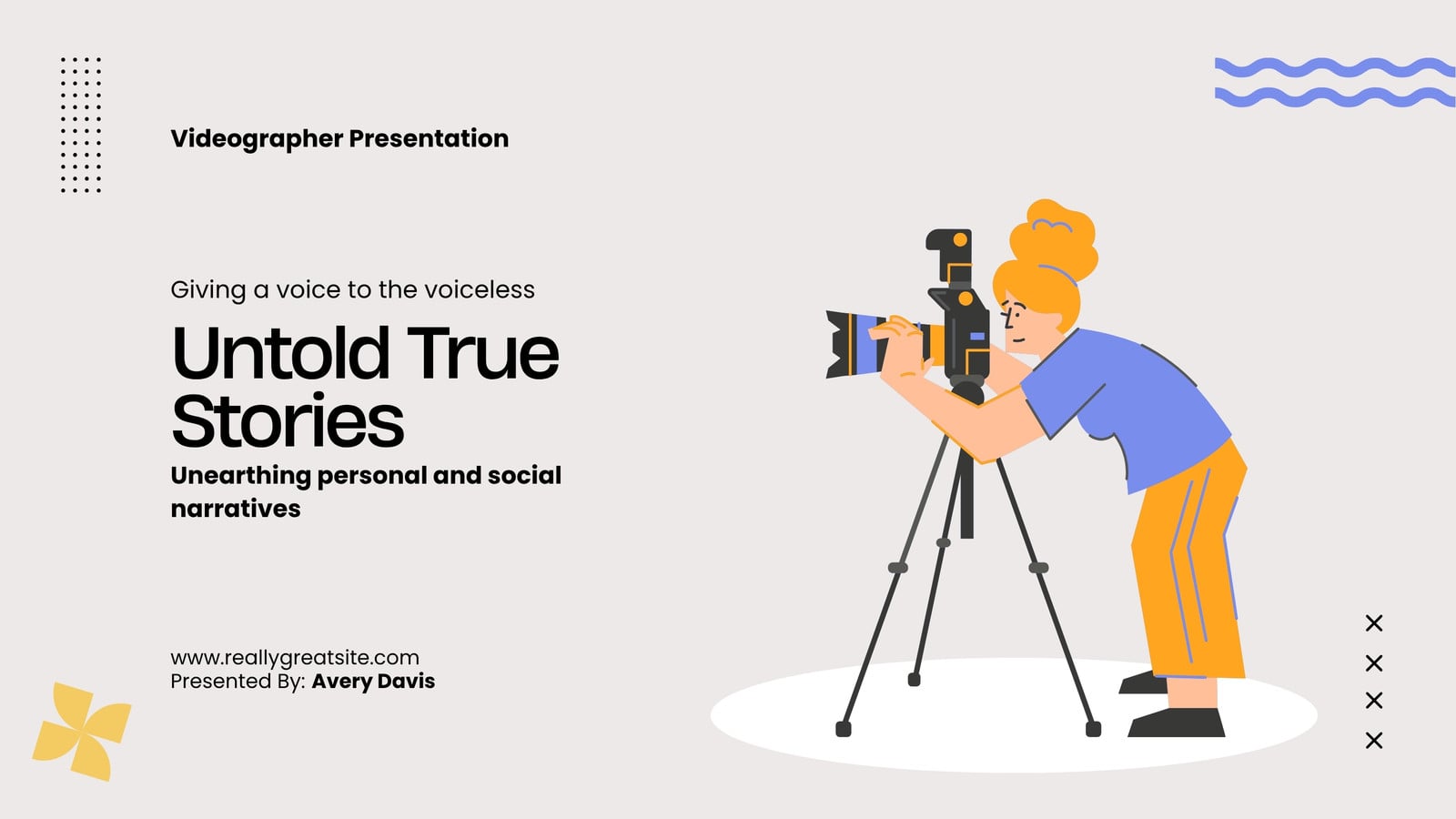 Videographer Presentation

Giving a voice to the voiceless

Untold True Stories

Unearthing personal and social narratives

www.reallygreatsite.com
Presented By: Avery Davis